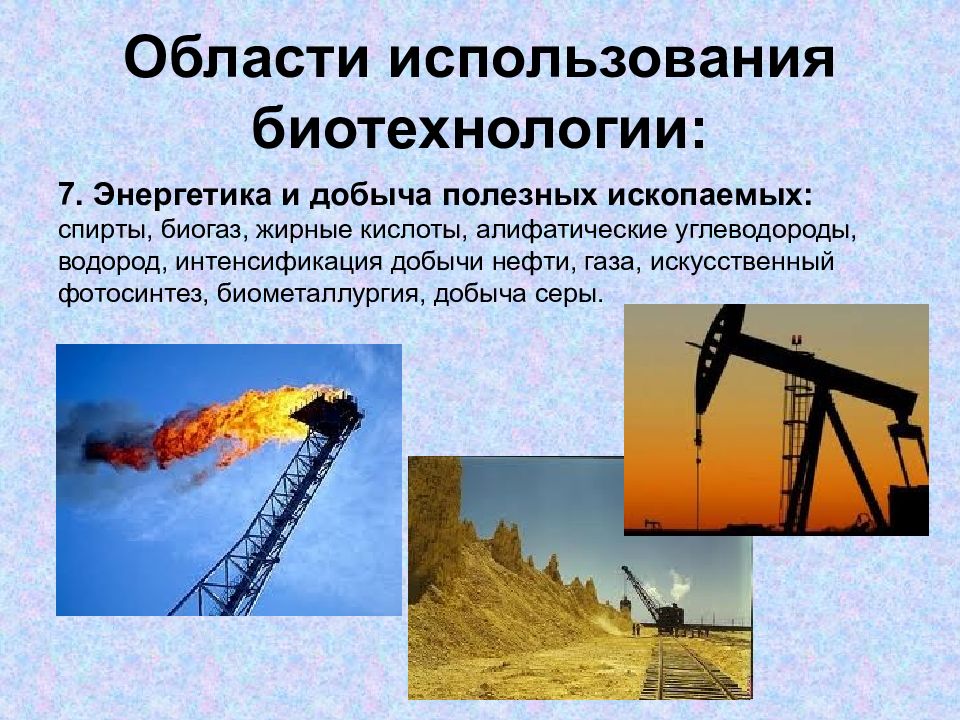 Области использования биотехнологии:

7. Энергетика и добыча полезных ископаемых: спирты, биогаз, жирные кислоты, алифатические углеводороды, водород, интенсификация добычи нефти, газа, искусственный фотосинтез, биометаллургия, добыча серы.